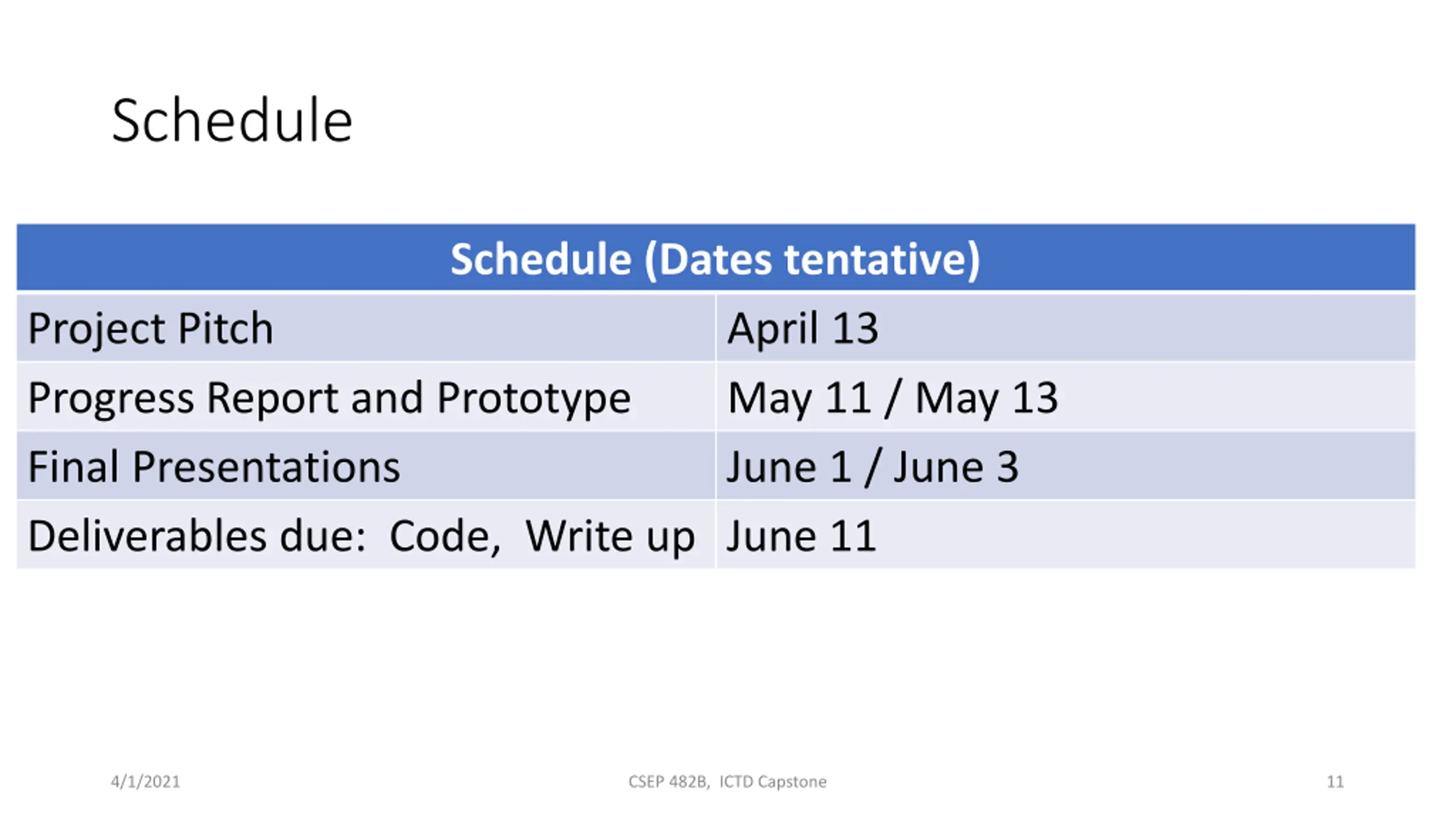 Schedule

| Schedule (Dates tentative) | |
|---|---|
| Project Pitch | April 13 |
| Progress Report and Prototype | May 11 / May 13 |
| Final Presentations | June 1 / June 3 |
| Deliverables due: Code, Write up | June 11 |

4/1/2021

CSEP 482B, ICTD Capstone

11